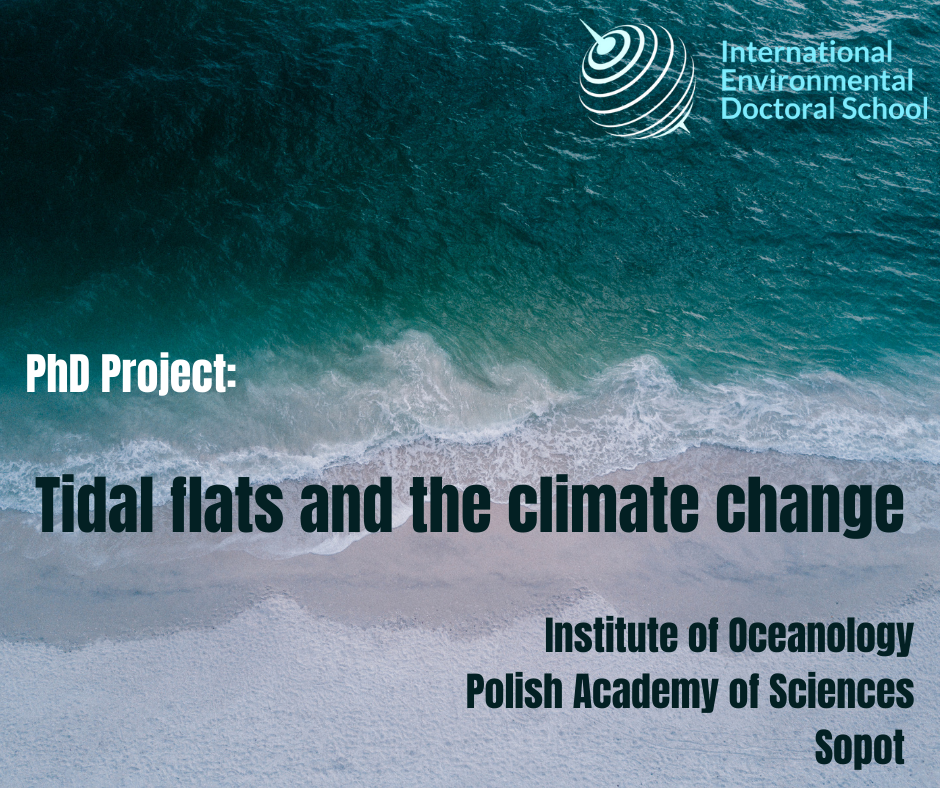 International Environmental Doctoral School

PhD Project:

Tidal flats and the climate change

Institute of Oceanology
Polish Academy of Sciences
Sopot